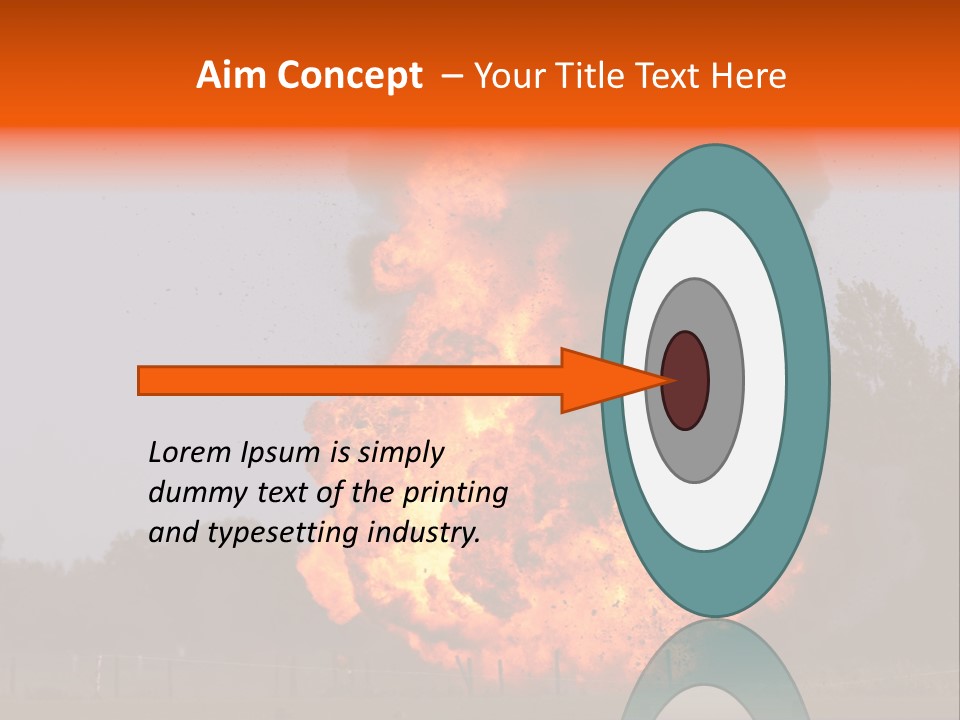 Aim Concept – Your Title Text Here

Lorem Ipsum is simply dummy text of the printing and typesetting industry.